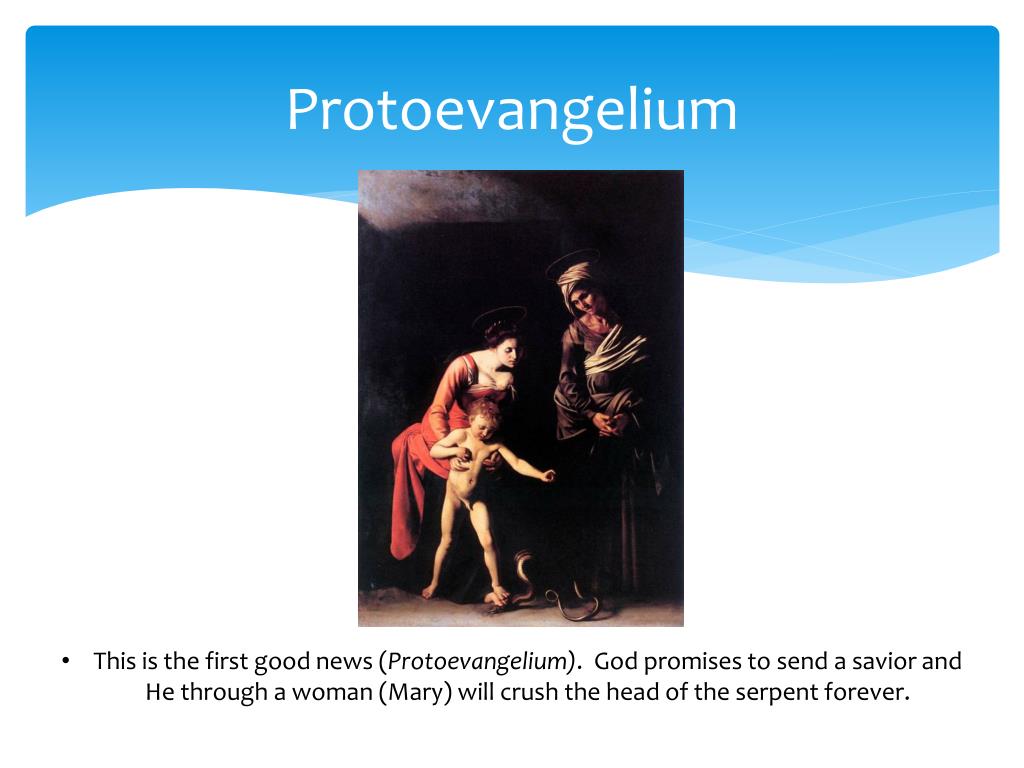 Protoevangelium

• This is the first good news (Protoevangelium). God promises to send a savior and He through a woman (Mary) will crush the head of the serpent forever.